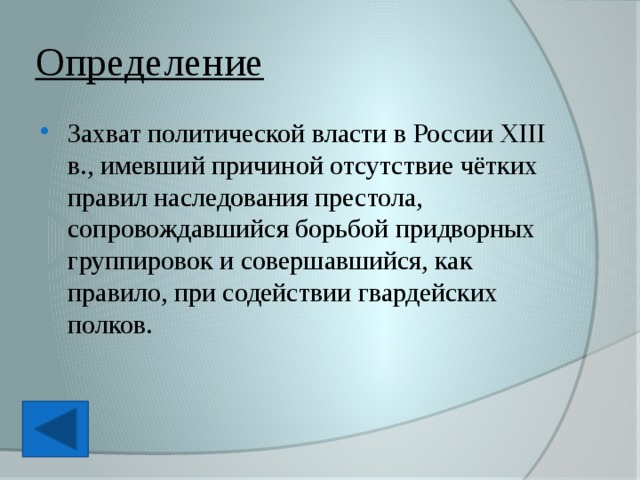 Определение

• Захват политической власти в России XIII в., имевший причиной отсутствие чётких правил наследования престола, сопровождавшийся борьбой придворных группировок и совершавшийся, как правило, при содействии гвардейских полков.